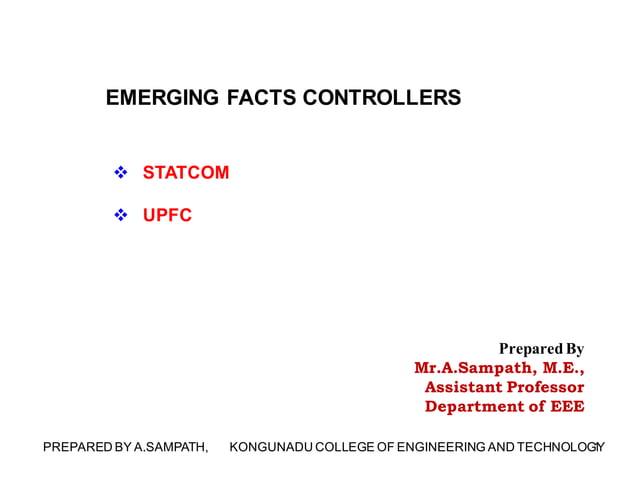 EMERGING FACTS CONTROLLERS

❖ STATCOM

❖ UPFC

Prepared By
Mr.A.Sampath, M.E.,
Assistant Professor
Department of EEE

PREPARED BY A.SAMPATH, KONGUNADU COLLEGE OF ENGINEERING AND TECHNOLOGY 1